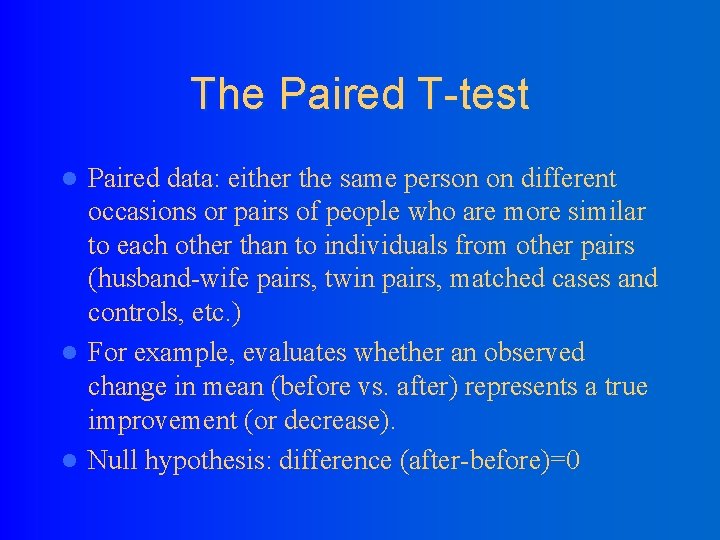 The Paired T-test

- Paired data: either the same person on different occasions or pairs of people who are more similar to each other than to individuals from other pairs (husband-wife pairs, twin pairs, matched cases and controls, etc.)
- For example, evaluates whether an observed change in mean (before vs. after) represents a true improvement (or decrease).
- Null hypothesis: difference (after-before)=0